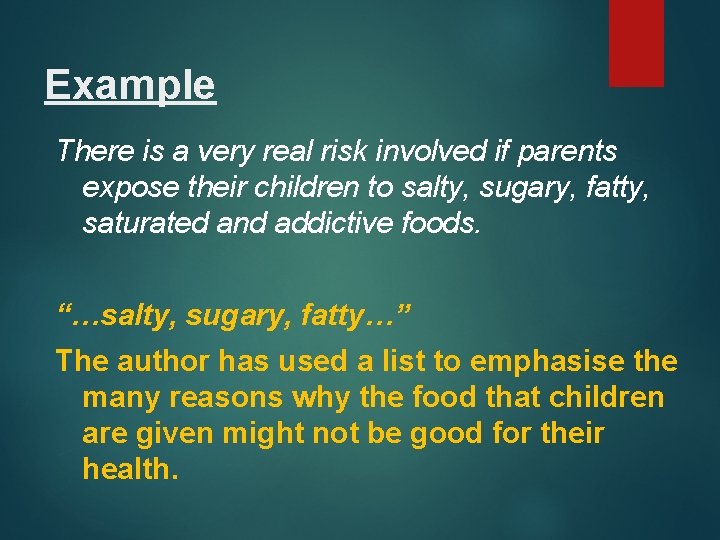 Example

There is a very real risk involved if parents expose their children to salty, sugary, fatty, saturated and addictive foods.

“…salty, sugary, fatty…”

The author has used a list to emphasise the many reasons why the food that children are given might not be good for their health.